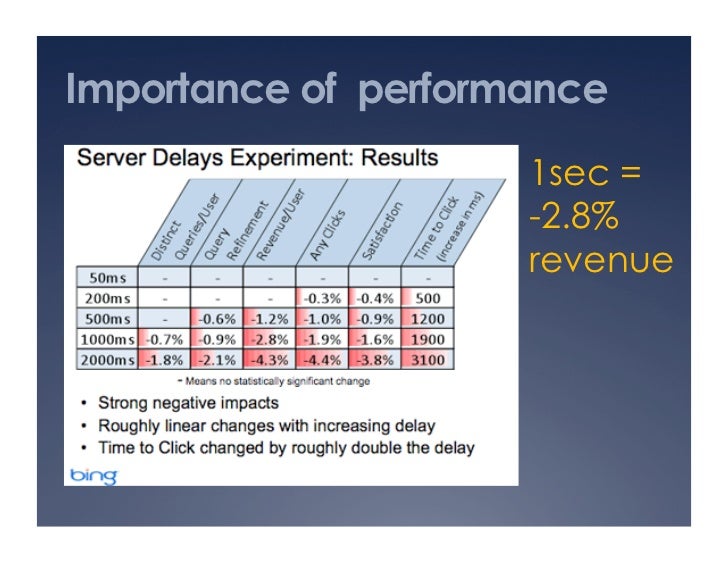 Importance of performance

Server Delays Experiment: Results

| | Distinct Queries/User | Query Refinement | Revenue/User | Any Clicks | Satisfaction | Time to Click (increase in ms) |
|---|---|---|---|---|---|---|
| 50ms | - | - | - | - | - | - |
| 200ms | - | - | - | -0.3% | -0.4% | 500 |
| 500ms | - | -0.6% | -1.2% | -1.0% | -0.9% | 1200 |
| 1000ms | -0.7% | -0.9% | -2.8% | -1.9% | -1.6% | 1900 |
| 2000ms | -1.8% | -2.1% | -4.3% | -4.4% | -3.8% | 3100 |

- Means no statistically significant change

• Strong negative impacts
• Roughly linear changes with increasing delay
• Time to Click changed by roughly double the delay

bing

1sec = -2.8% revenue